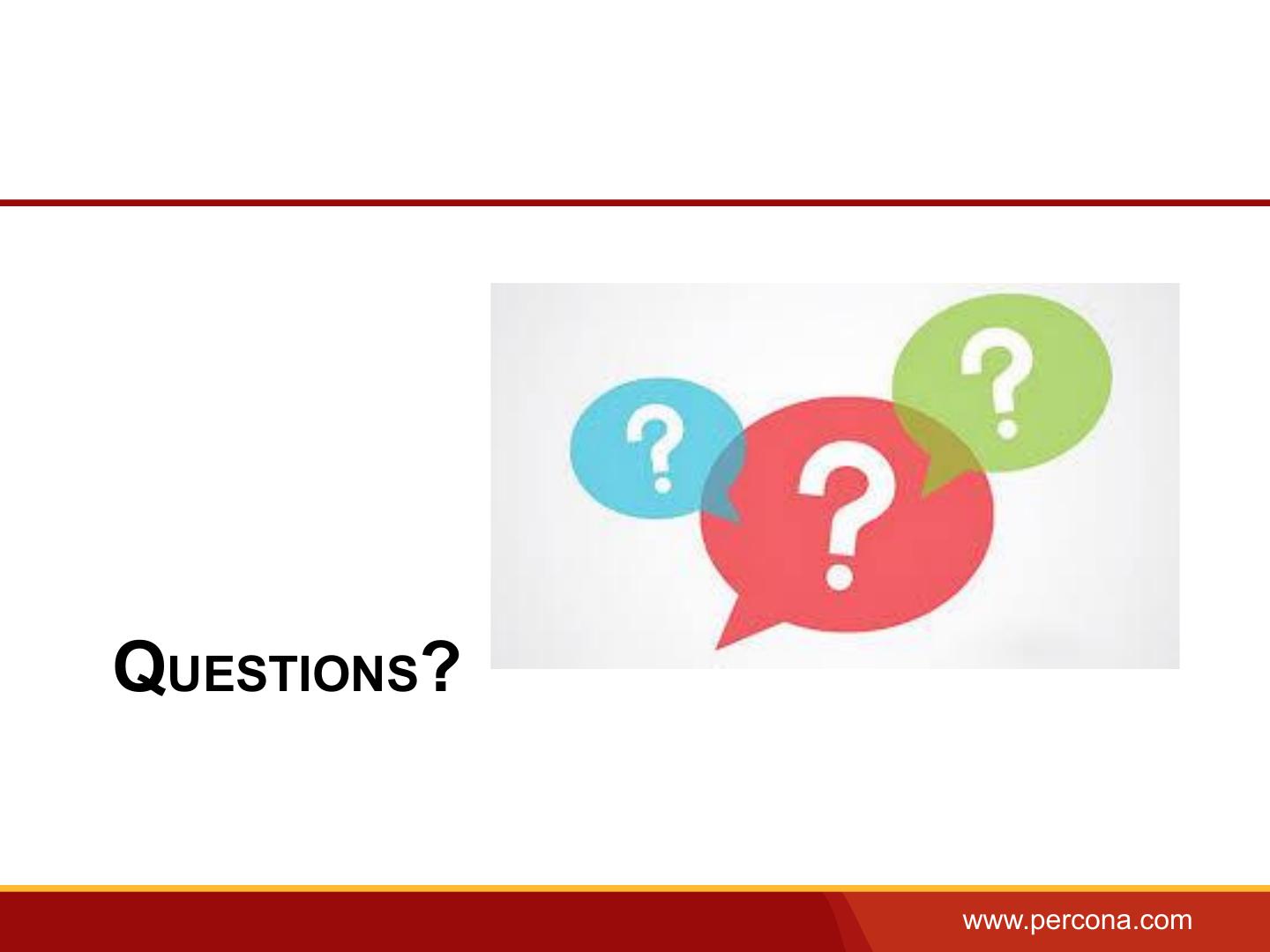 ?

?

?

QUESTIONS?

www.percona.com